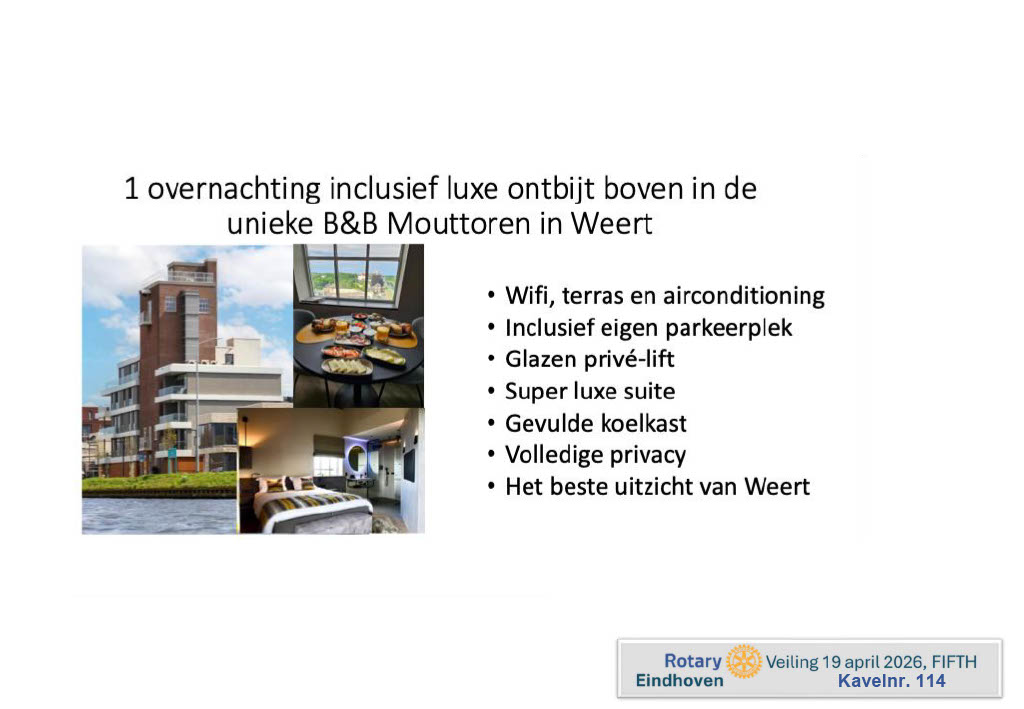 1 overnachting inclusief luxe ontbijt boven in de unieke B&B Mouttoren in Weert

• Wifi, terras en airconditioning
• Inclusief eigen parkeerplek
• Glazen privé-lift
• Super luxe suite
• Gevulde koelkast
• Volledige privacy
• Het beste uitzicht van Weert

Rotary Eindhoven Veiling 19 april 2026, FIFTH Kavelnr. 114